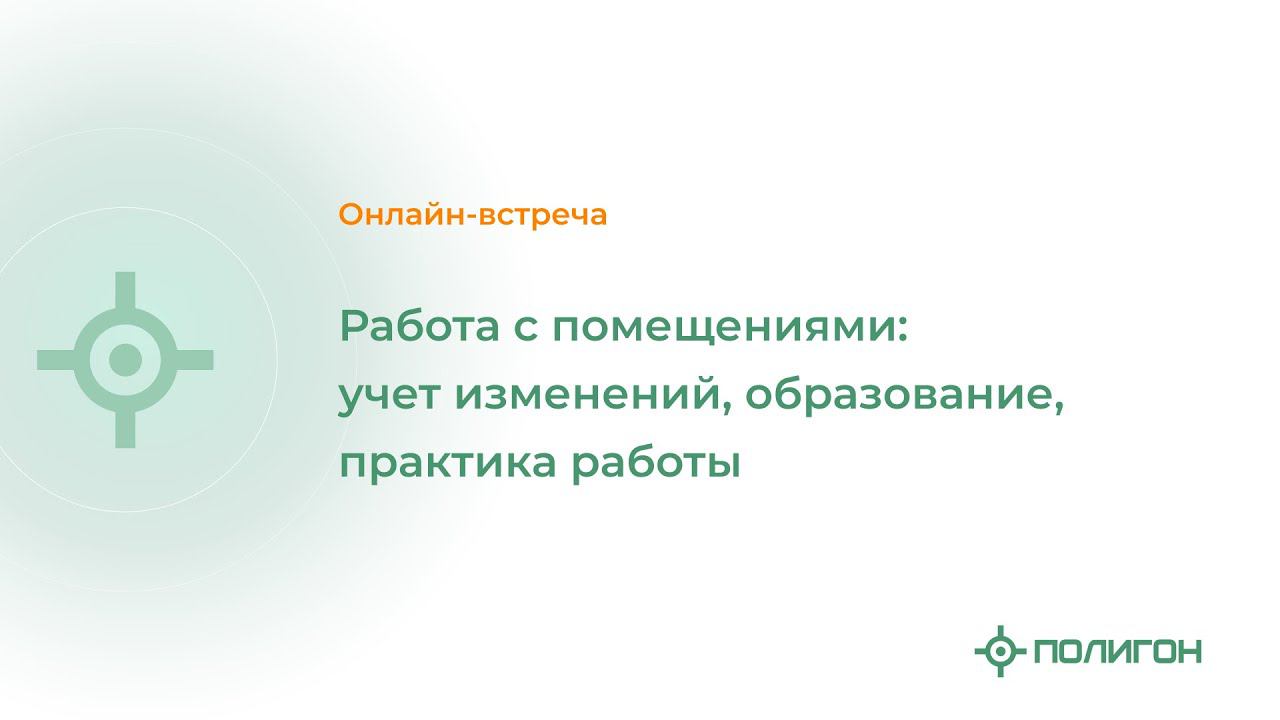 Онлайн-встреча

Работа с помещениями: учет изменений, образование, практика работы

ПОЛИГОН